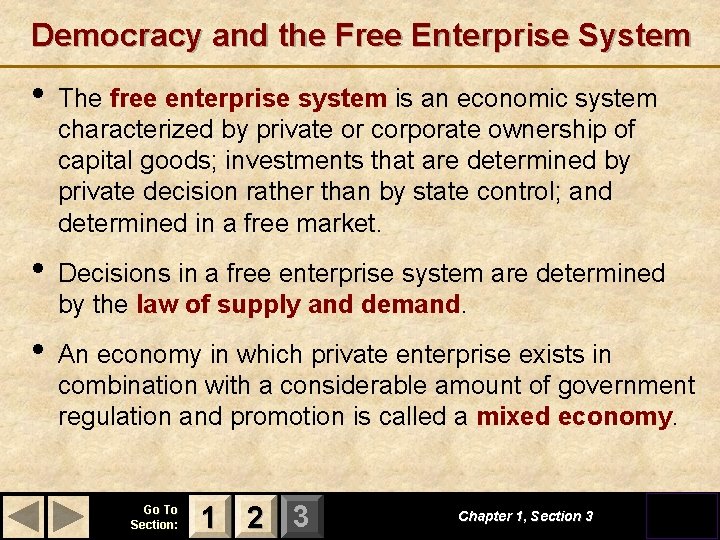 Democracy and the Free Enterprise System

• The free enterprise system is an economic system characterized by private or corporate ownership of capital goods; investments that are determined by private decision rather than by state control; and determined in a free market.

• Decisions in a free enterprise system are determined by the law of supply and demand.

• An economy in which private enterprise exists in combination with a considerable amount of government regulation and promotion is called a mixed economy.

Go To Section: 1 2 3

Chapter 1, Section 3